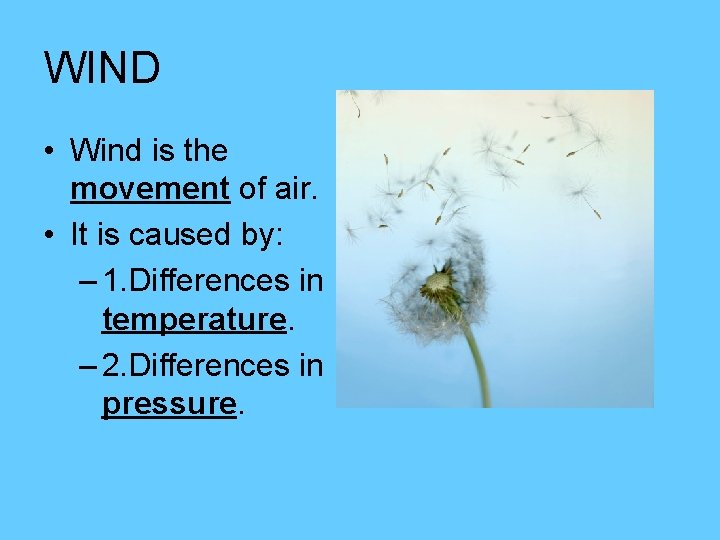 WIND

• Wind is the movement of air.
• It is caused by:
– 1.Differences in temperature.
– 2.Differences in pressure.